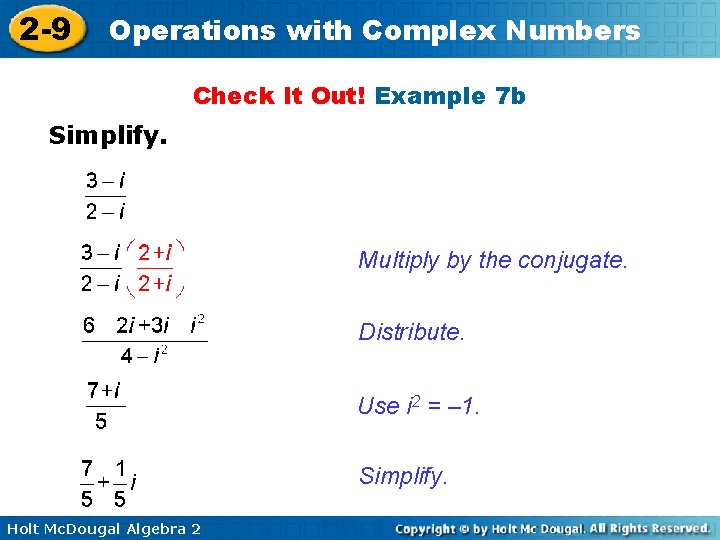 2-9 Operations with Complex Numbers

Check It Out! Example 7b

Simplify.

$\frac{3-i}{2-i}$

$\frac{3-i}{2-i}\left(\frac{2+i}{2+i}\right)$ Multiply by the conjugate.

$\frac{6 \quad 2i+3i \quad i^2}{4-i^2}$ Distribute.

$\frac{7+i}{5}$ Use $i^2 = -1$.

$\frac{7}{5}+\frac{1}{5}i$ Simplify.

Holt McDougal Algebra 2

Copyright © by Holt Mc Dougal. All Rights Reserved.